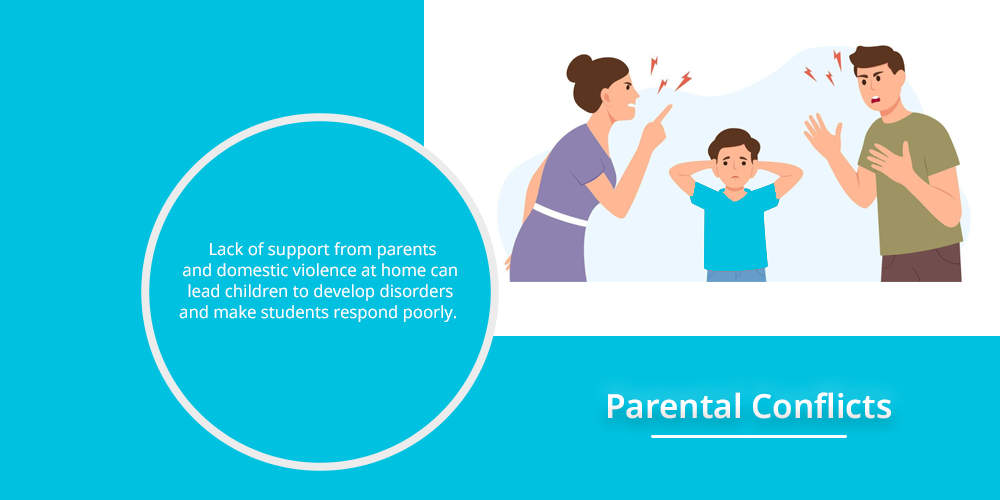 Lack of support from parents and domestic violence at home can lead children to develop disorders and make students respond poorly.

Parental Conflicts